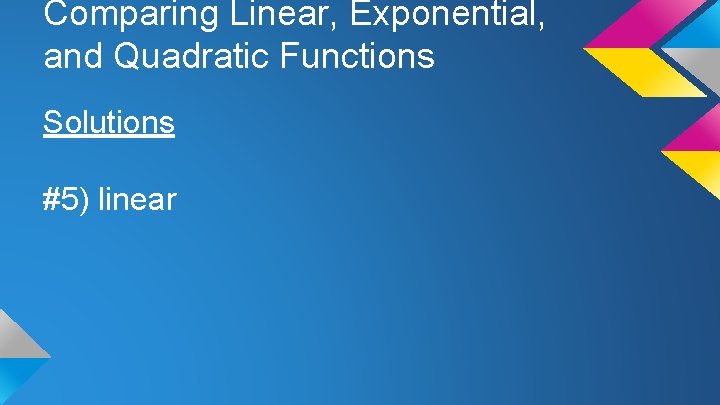 Comparing Linear, Exponential, and Quadratic Functions

Solutions

#5) linear